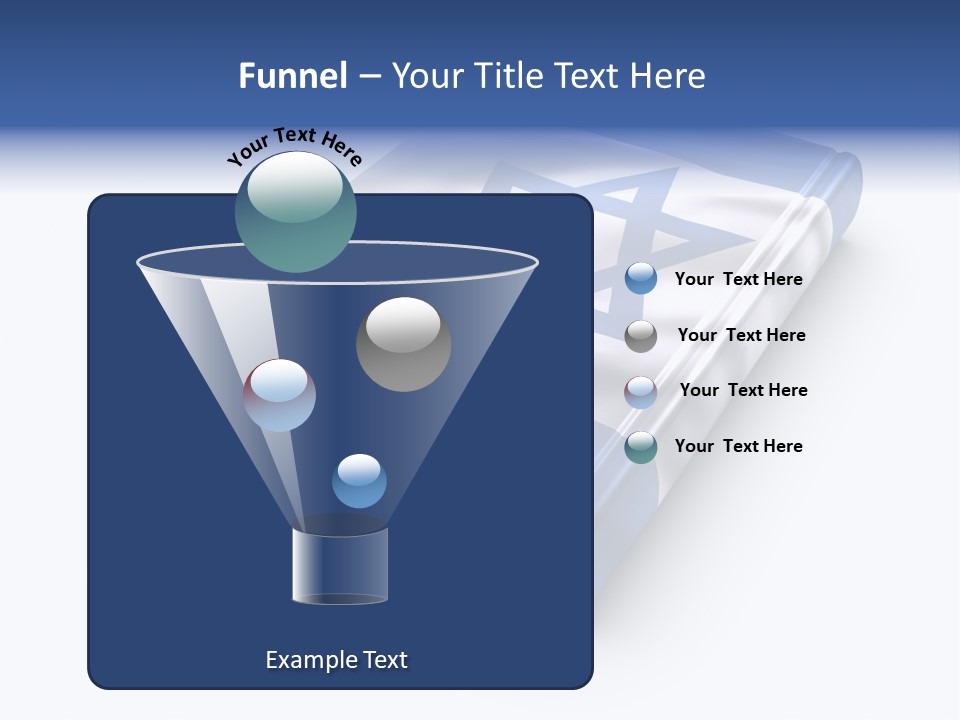 Funnel – Your Title Text Here

Your Text Here

Your Text Here

Your Text Here

Your Text Here

Your Text Here

Example Text